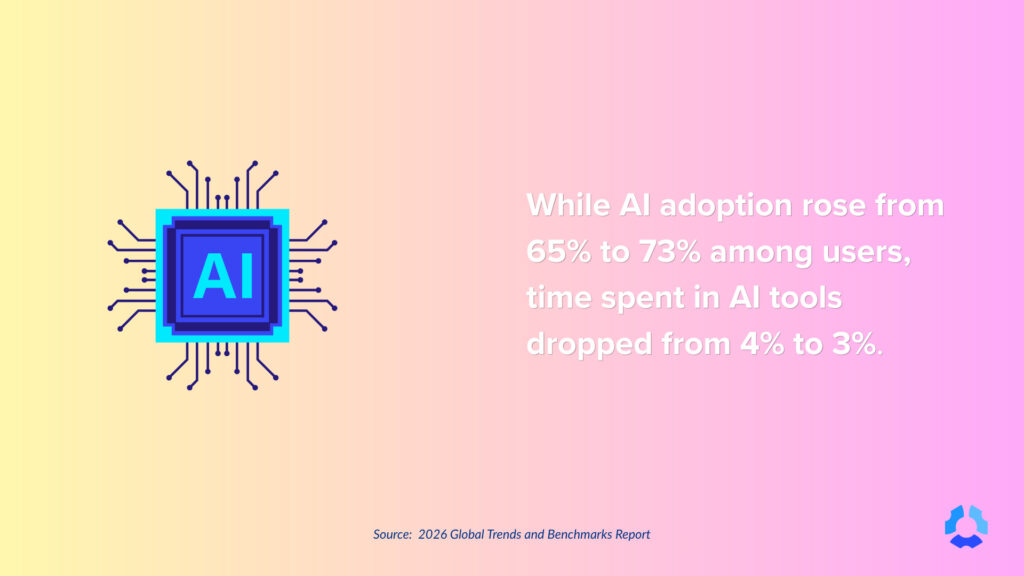 AI

While AI adoption rose from 65% to 73% among users, time spent in AI tools dropped from 4% to 3%.

Source: 2026 Global Trends and Benchmarks Report